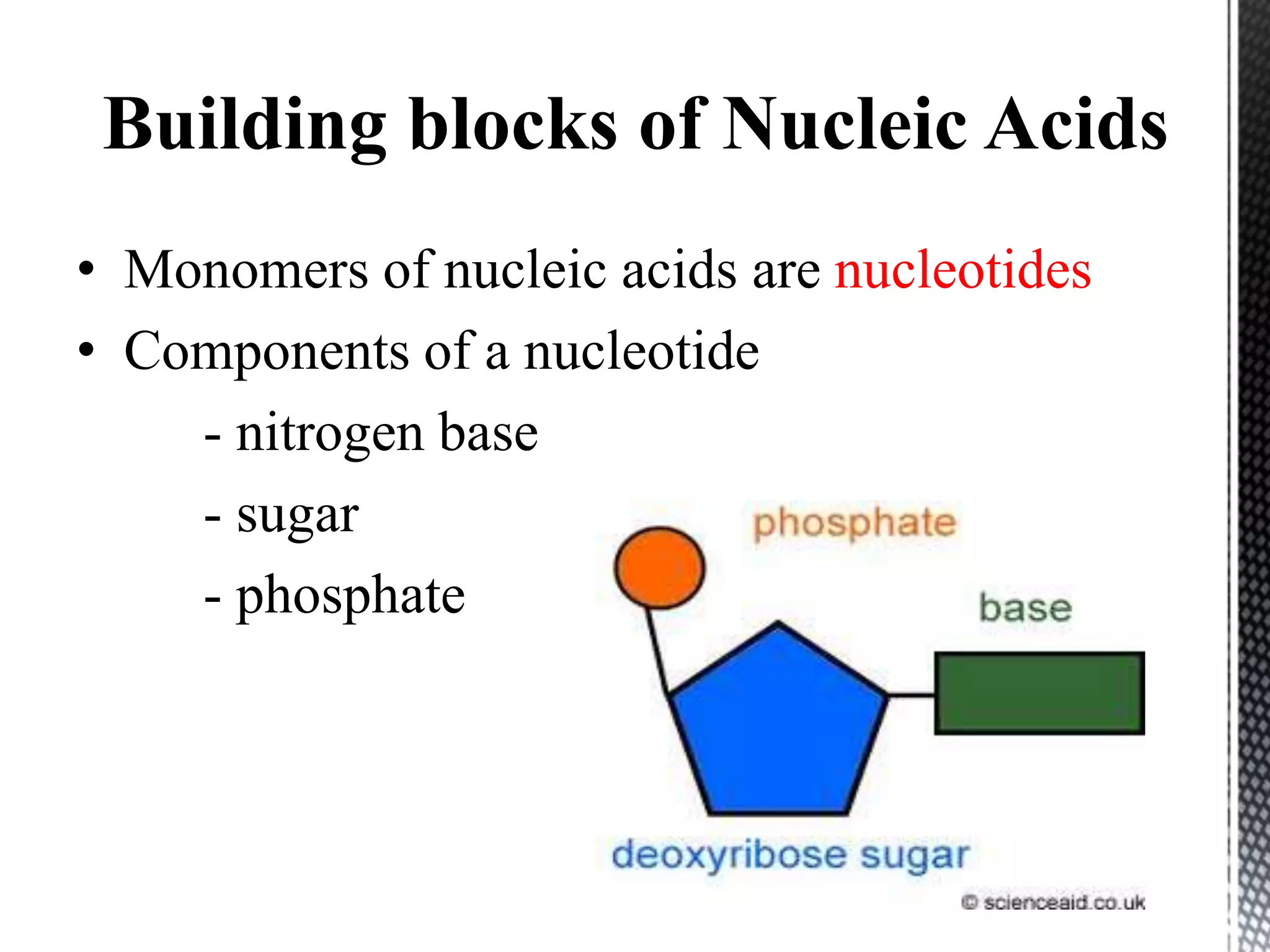 Building blocks of Nucleic Acids

• Monomers of nucleic acids are nucleotides
• Components of a nucleotide
- nitrogen base
- sugar
- phosphate

phosphate

base

deoxyribose sugar

© scienceaid.co.uk